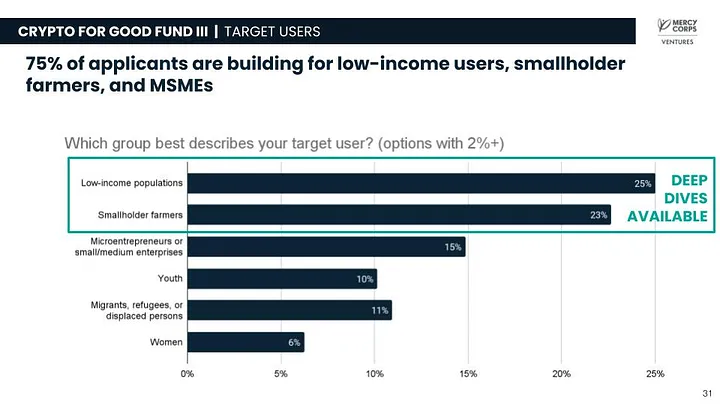 CRYPTO FOR GOOD FUND III | TARGET USERS

MERCY CORPS VENTURES

75% of applicants are building for low-income users, smallholder farmers, and MSMEs

Which group best describes your target user? (options with 2%+)

Low-income populations
25%

Smallholder farmers
23%

DEEP DIVES AVAILABLE

Microentrepreneurs or small/medium enterprises
15%

Youth
10%

Migrants, refugees, or displaced persons
11%

Women
6%

0%
5%
10%
15%
20%
25%

31